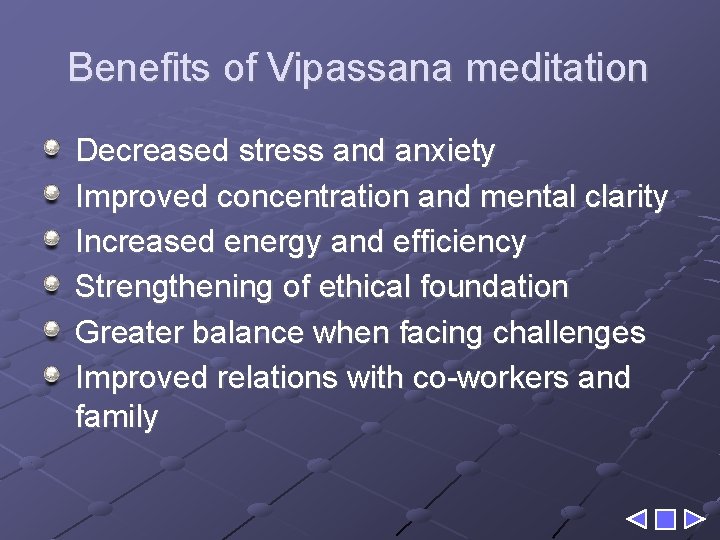 Benefits of Vipassana meditation

- Decreased stress and anxiety
- Improved concentration and mental clarity
- Increased energy and efficiency
- Strengthening of ethical foundation
- Greater balance when facing challenges
- Improved relations with co-workers and family